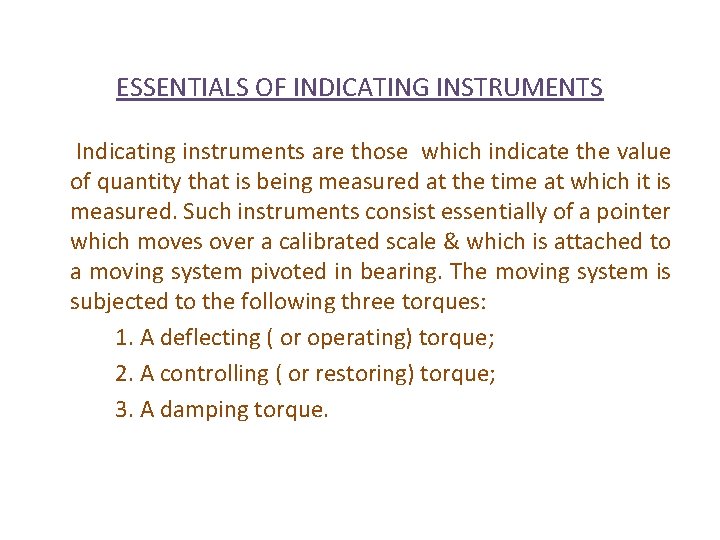 ESSENTIALS OF INDICATING INSTRUMENTS

Indicating instruments are those which indicate the value of quantity that is being measured at the time at which it is measured. Such instruments consist essentially of a pointer which moves over a calibrated scale & which is attached to a moving system pivoted in bearing. The moving system is subjected to the following three torques:

1. A deflecting ( or operating) torque;

2. A controlling ( or restoring) torque;

3. A damping torque.